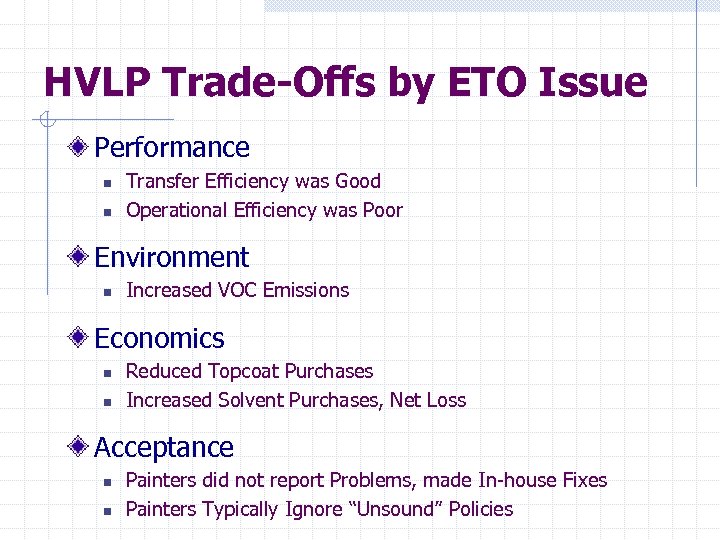 HVLP Trade-Offs by ETO Issue

Performance
- Transfer Efficiency was Good
- Operational Efficiency was Poor

Environment
- Increased VOC Emissions

Economics
- Reduced Topcoat Purchases
- Increased Solvent Purchases, Net Loss

Acceptance
- Painters did not report Problems, made In-house Fixes
- Painters Typically Ignore “Unsound” Policies